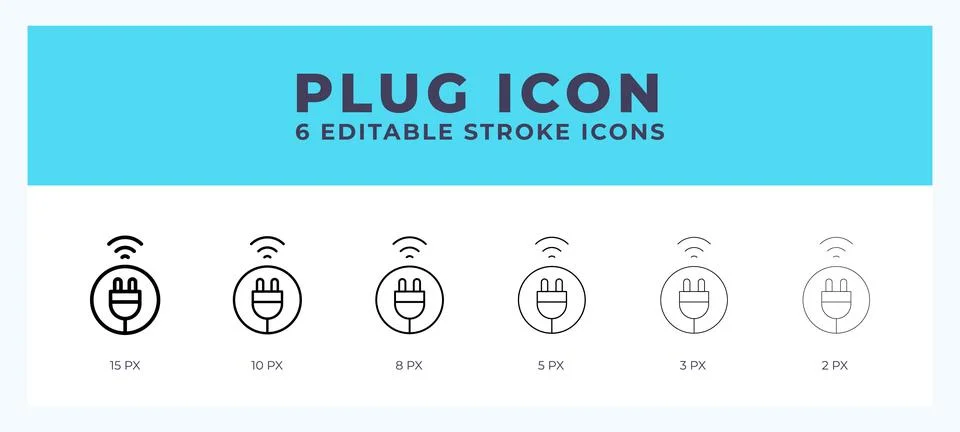 PLUG ICON
6 EDITABLE STROKE ICONS

15 PX
10 PX
8 PX
5 PX
3 PX
2 PX